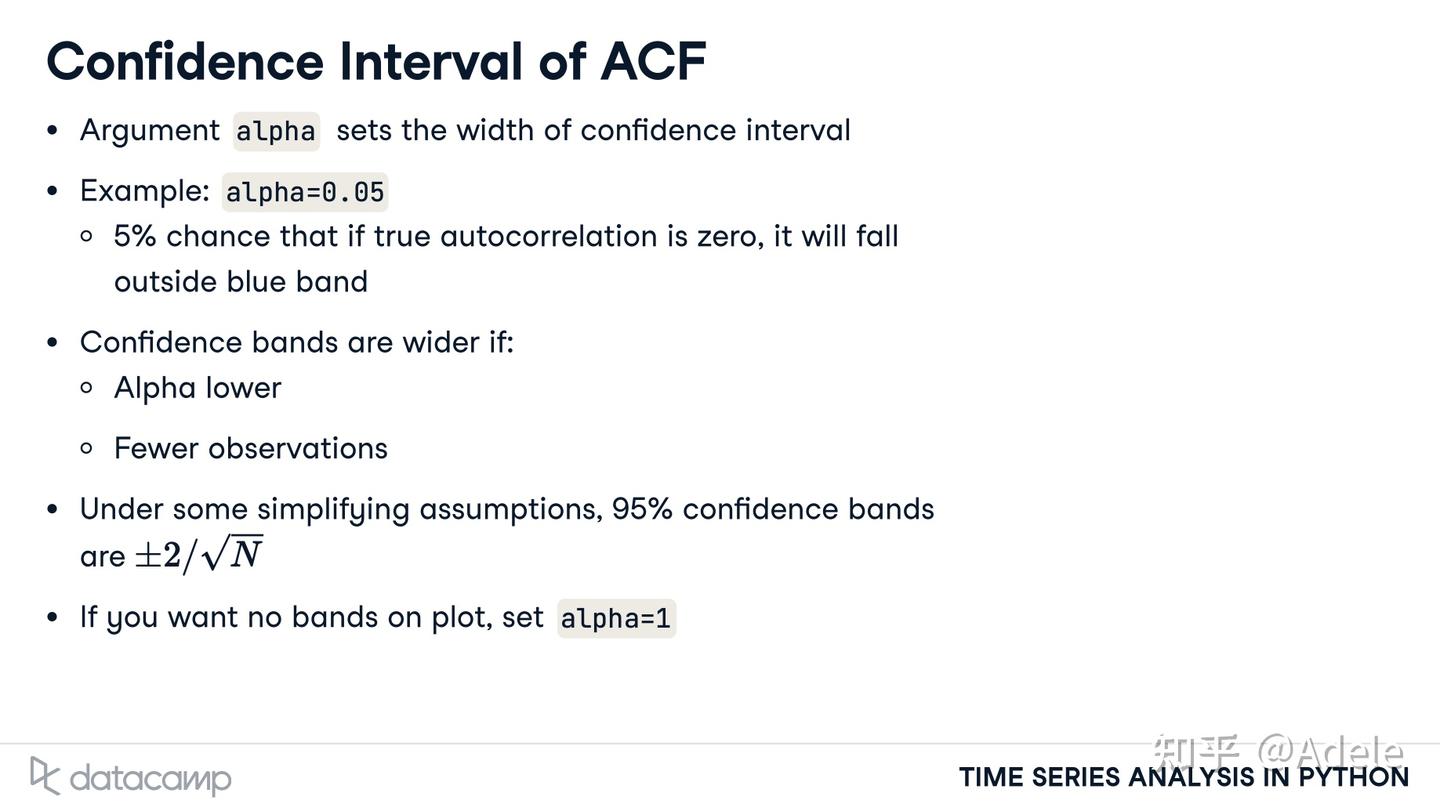 Confidence Interval of ACF

• Argument alpha sets the width of confidence interval

• Example: alpha=0.05
◦ 5% chance that if true autocorrelation is zero, it will fall outside blue band

• Confidence bands are wider if:
◦ Alpha lower
◦ Fewer observations

• Under some simplifying assumptions, 95% confidence bands are $\pm 2/\sqrt{N}$

• If you want no bands on plot, set alpha=1

datacamp

TIME SERIES ANALYSIS IN PYTHON

知乎 @Adele